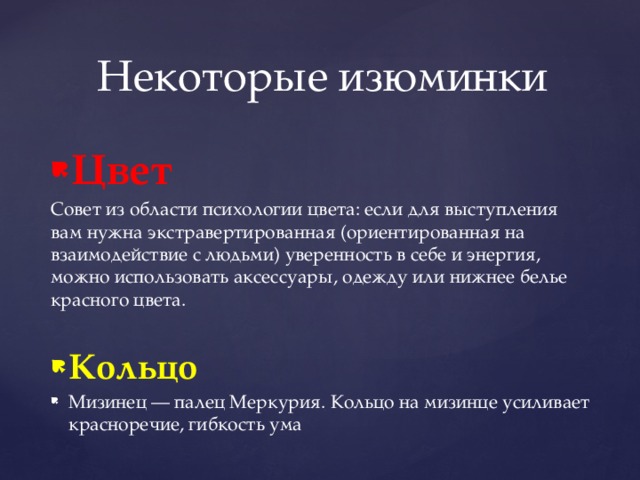 Некоторые изюминки

Цвет

Совет из области психологии цвета: если для выступления вам нужна экстравертированная (ориентированная на взаимодействие с людьми) уверенность в себе и энергия, можно использовать аксессуары, одежду или нижнее белье красного цвета.

Кольцо

Мизинец — палец Меркурия. Кольцо на мизинце усиливает красноречие, гибкость ума